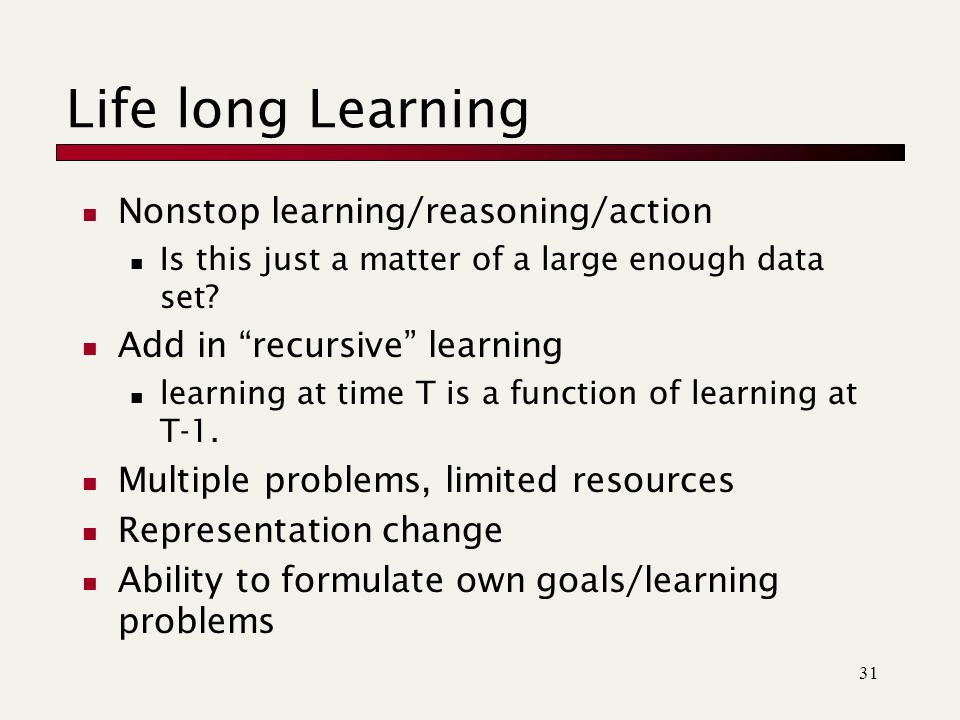 Life long Learning

- Nonstop learning/reasoning/action
  - Is this just a matter of a large enough data set?
- Add in “recursive” learning
  - learning at time T is a function of learning at T-1.
- Multiple problems, limited resources
- Representation change
- Ability to formulate own goals/learning problems

31